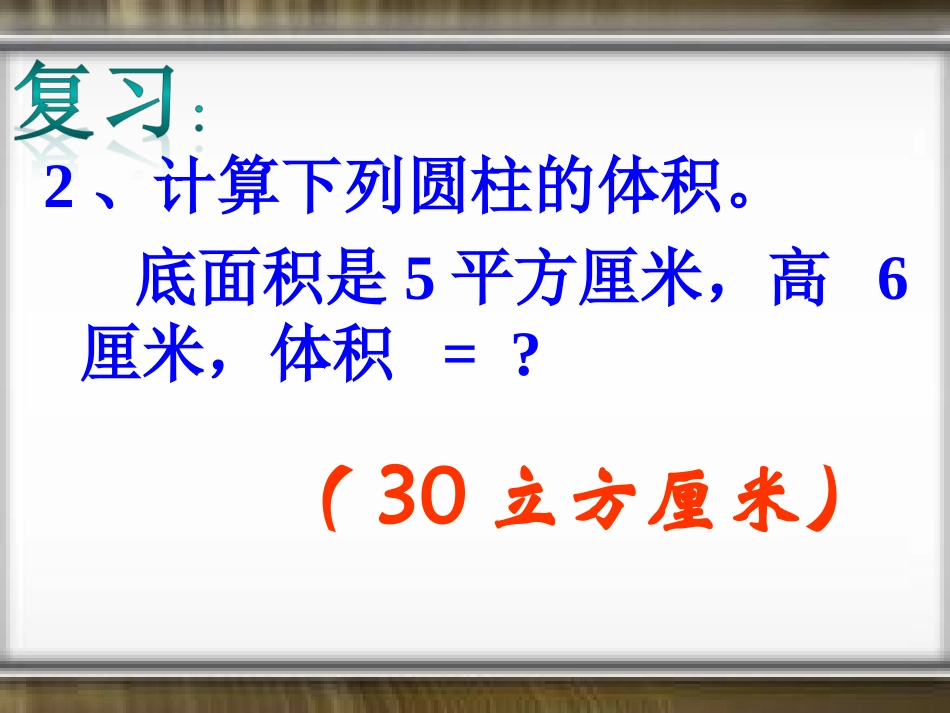 复习：

2、计算下列圆柱的体积。

底面积是 5 平方厘米，高 6 厘米，体积 = ?

（30 立方厘米）